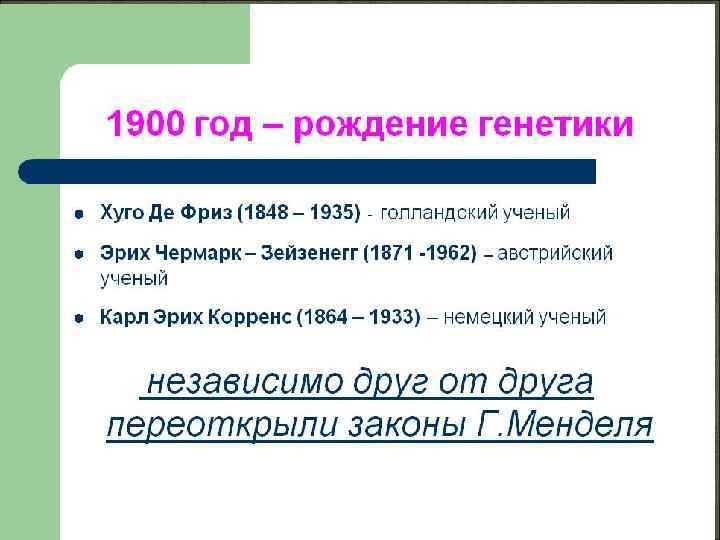 1900 год – рождение генетики

- Хуго Де Фриз (1848 – 1935) - голландский ученый
- Эрих Чермарк – Зейзенегг (1871 -1962) – австрийский ученый
- Карл Эрих Корренс (1864 – 1933) – немецкий ученый

независимо друг от друга переоткрыли законы Г.Менделя